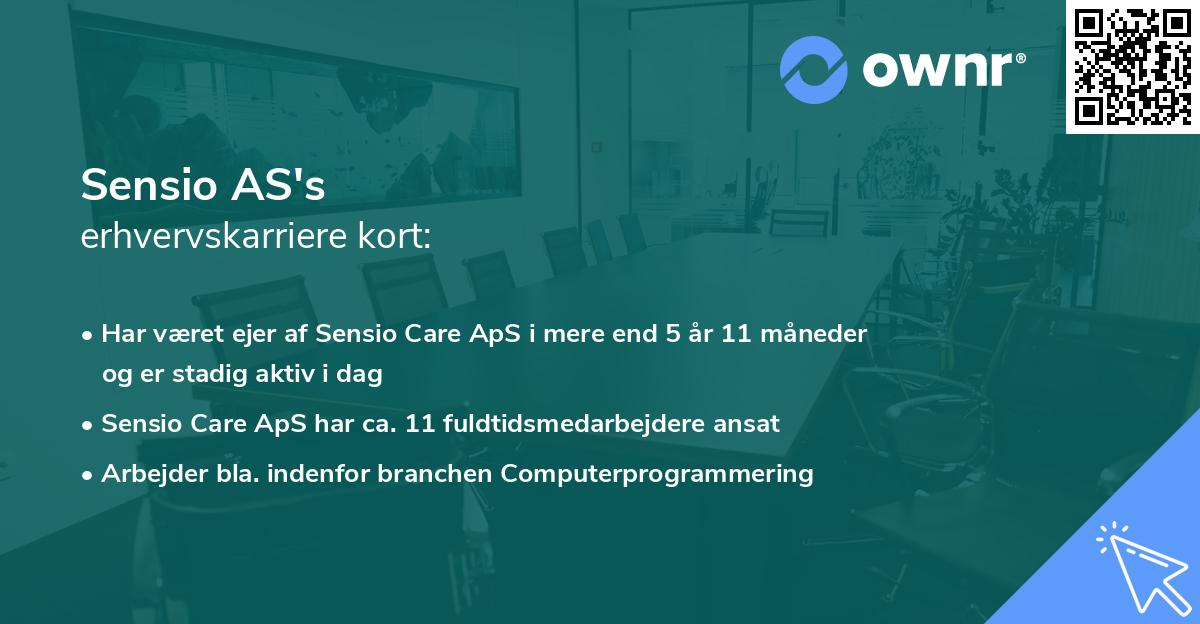 ownr®

Sensio AS's
erhvervskarriere kort:

• Har været ejer af Sensio Care ApS i mere end 5 år 11 måneder og er stadig aktiv i dag

• Sensio Care ApS har ca. 11 fuldtidsmedarbejdere ansat

• Arbejder bla. indenfor branchen Computerprogrammering